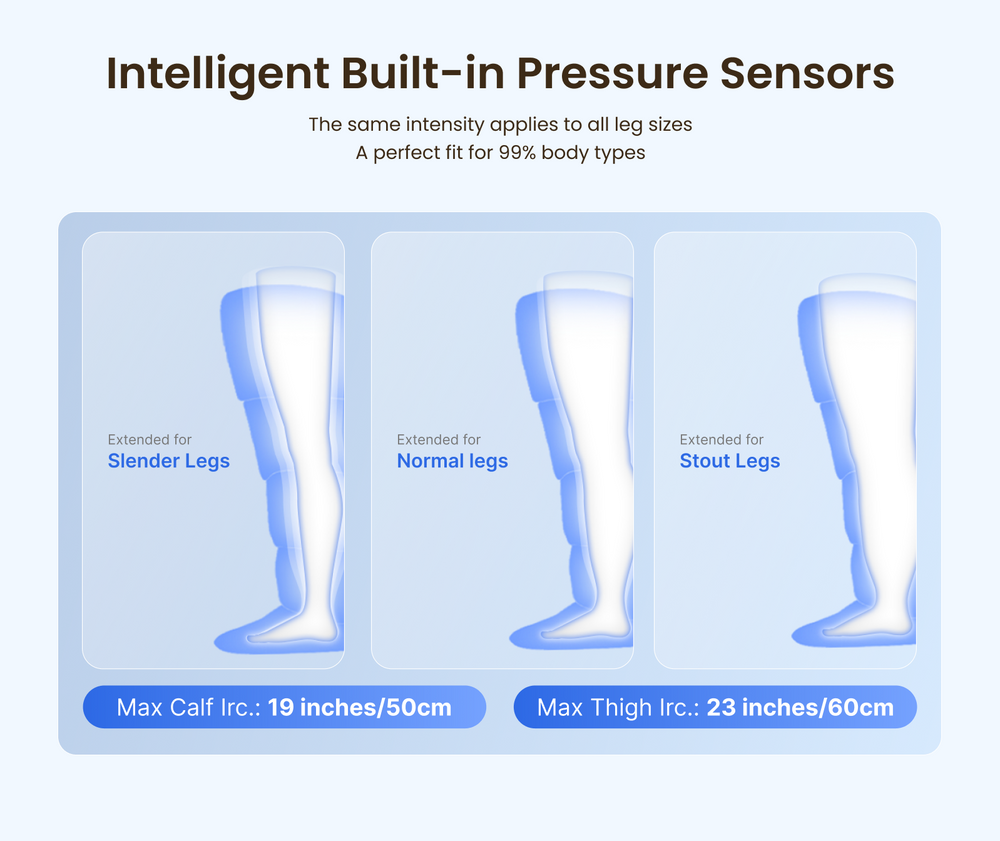 Intelligent Built-in Pressure Sensors

The same intensity applies to all leg sizes
A perfect fit for 99% body types

Extended for
Slender Legs

Extended for
Normal legs

Extended for
Stout Legs

Max Calf Irc.: 19 inches/50cm

Max Thigh Irc.: 23 inches/60cm